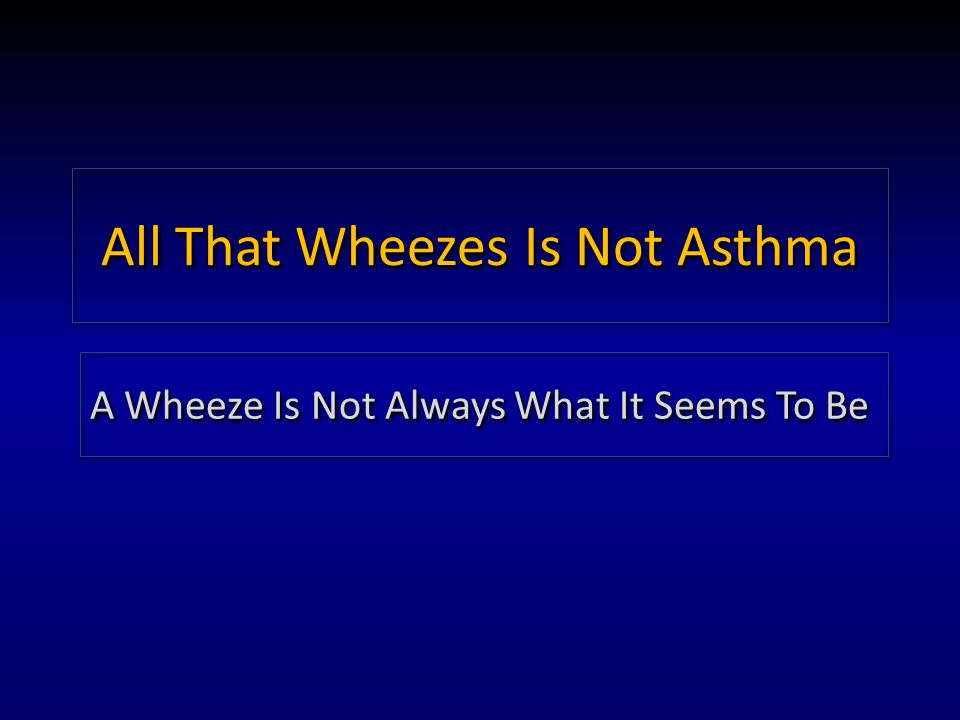 All That Wheezes Is Not Asthma

A Wheeze Is Not Always What It Seems To Be